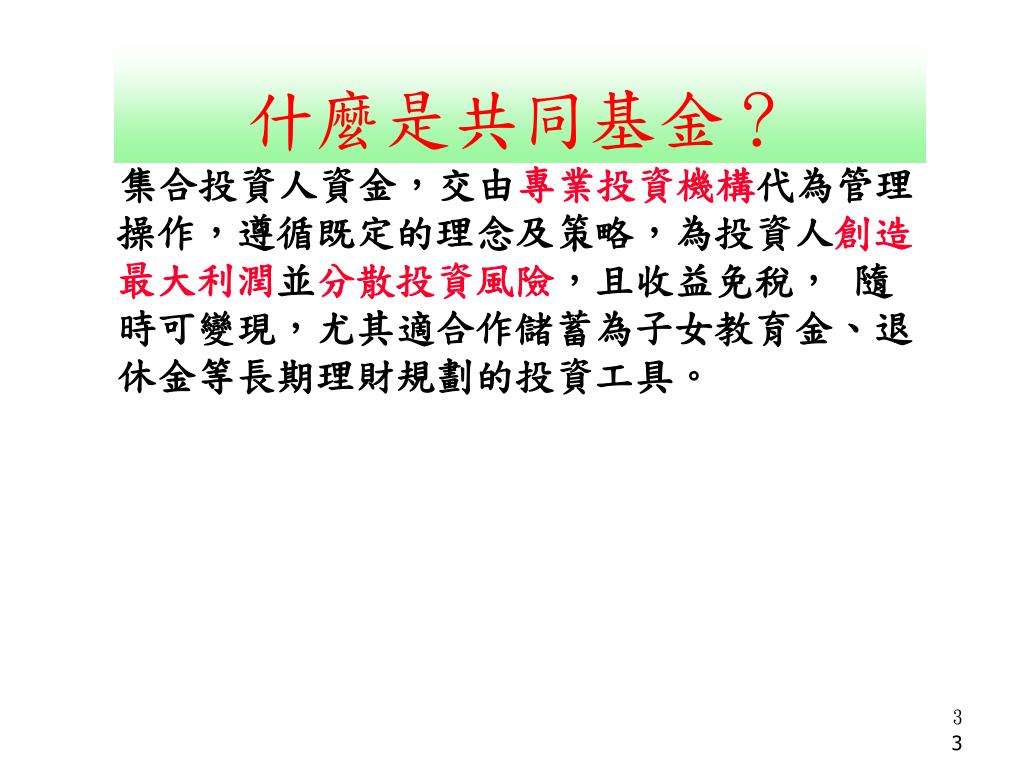 什麼是共同基金？

集合投資人資金，交由專業投資機構代為管理操作，遵循既定的理念及策略，為投資人創造最大利潤並分散投資風險，且收益免稅， 隨時可變現，尤其適合作儲蓄為子女教育金、退休金等長期理財規劃的投資工具。

3
3